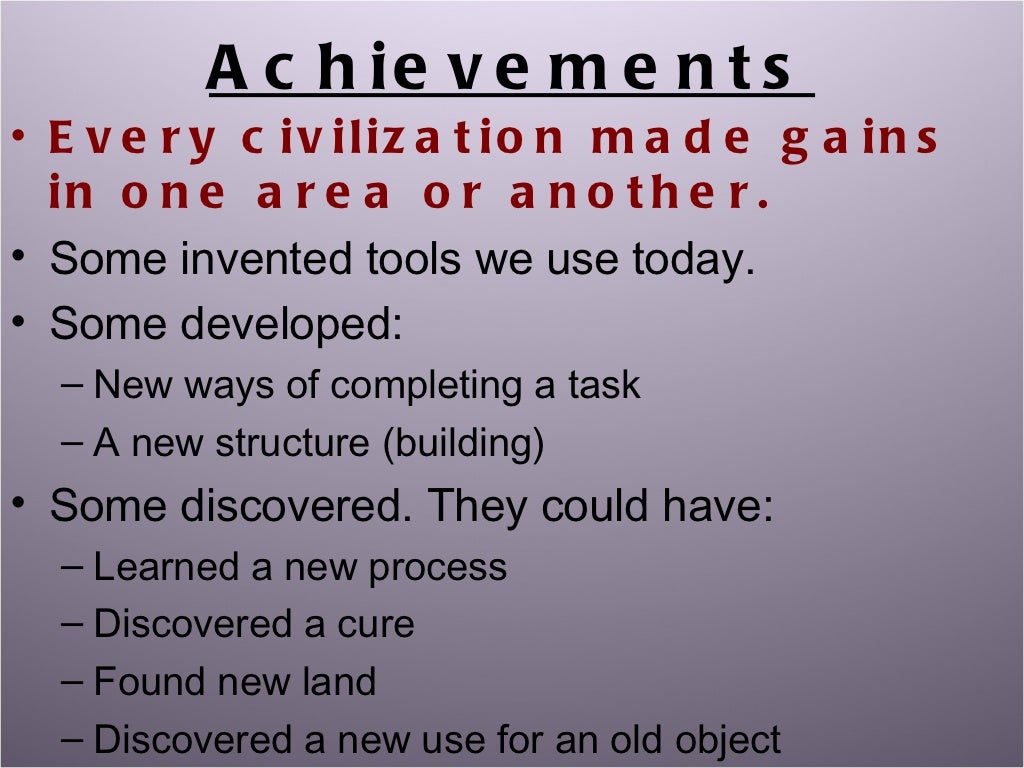 Achievements

• Every civilization made gains in one area or another.
• Some invented tools we use today.
• Some developed:
– New ways of completing a task
– A new structure (building)
• Some discovered. They could have:
– Learned a new process
– Discovered a cure
– Found new land
– Discovered a new use for an old object